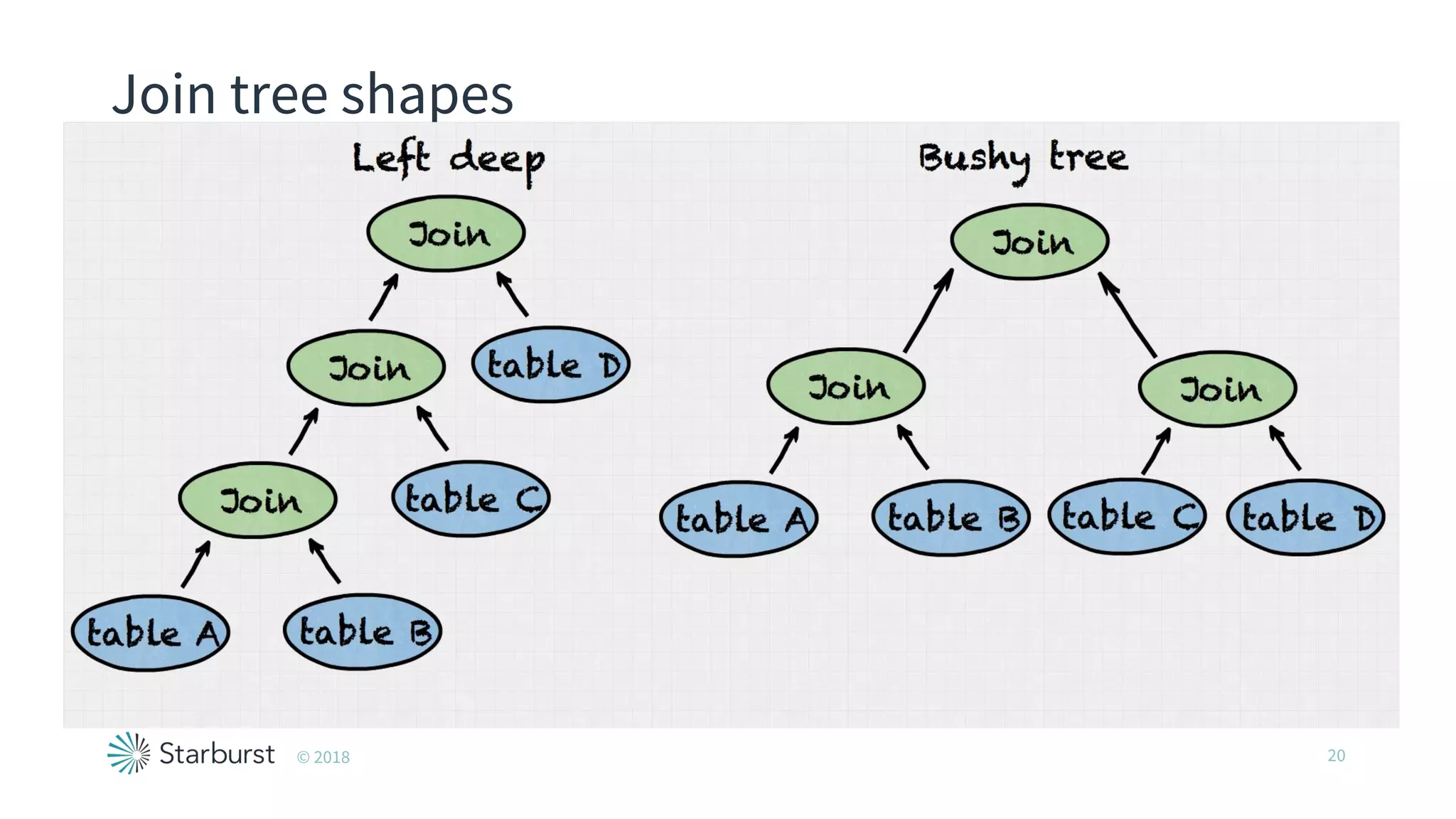 Join tree shapes

Left deep

Join

Join

table D

Join

table C

table A

table B

Bushy tree

Join

Join

Join

table A

table B

table C

table D

Starburst © 2018

20